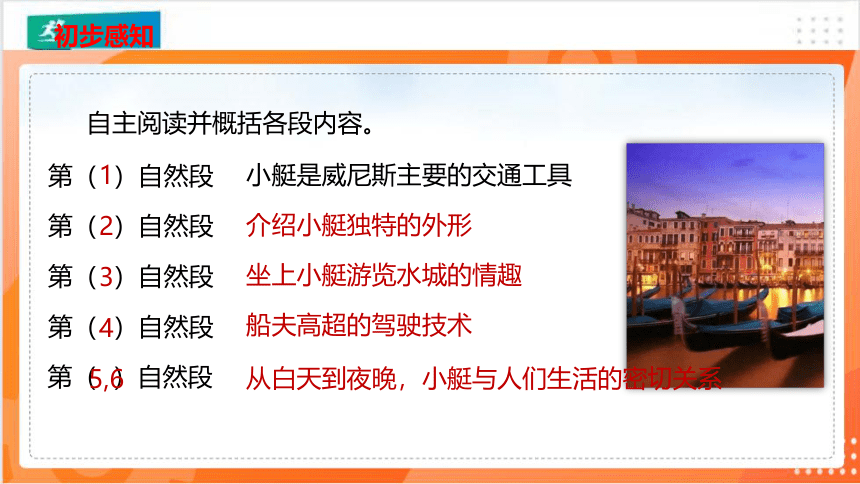 初步感知

自主阅读并概括各段内容。

第（1）自然段　小艇是威尼斯主要的交通工具

第（2）自然段　介绍小艇独特的外形

第（3）自然段　坐上小艇游览水城的情趣

第（4）自然段　船夫高超的驾驶技术

第（5,6）自然段　从白天到夜晚，小艇与人们生活的密切关系